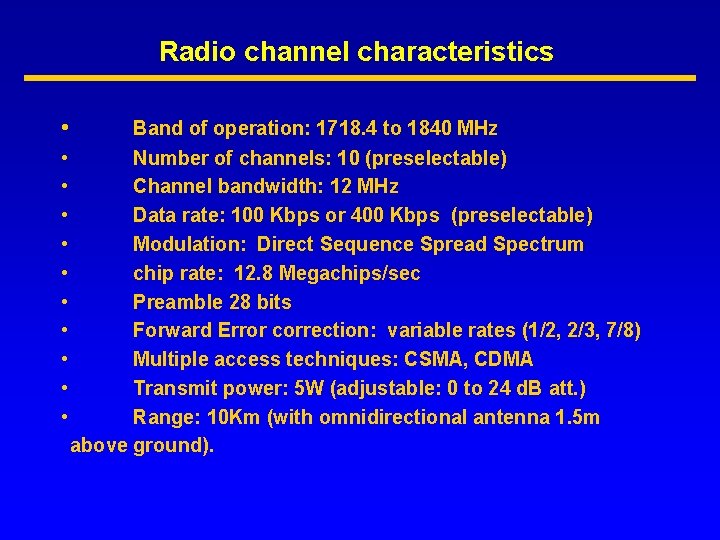 Radio channel characteristics

• Band of operation: 1718.4 to 1840 MHz
• Number of channels: 10 (preselectable)
• Channel bandwidth: 12 MHz
• Data rate: 100 Kbps or 400 Kbps (preselectable)
• Modulation: Direct Sequence Spread Spectrum
• chip rate: 12.8 Megachips/sec
• Preamble 28 bits
• Forward Error correction: variable rates (1/2, 2/3, 7/8)
• Multiple access techniques: CSMA, CDMA
• Transmit power: 5W (adjustable: 0 to 24 dB att.)
• Range: 10Km (with omnidirectional antenna 1.5m above ground).